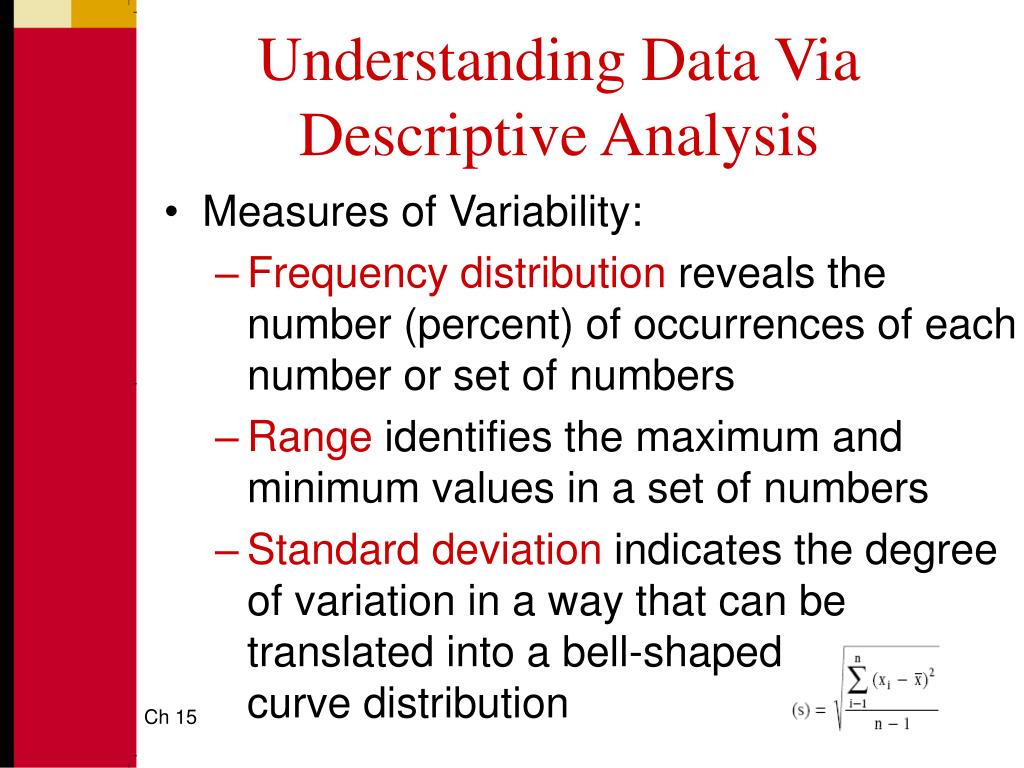 Understanding Data Via Descriptive Analysis

• Measures of Variability:
– Frequency distribution reveals the number (percent) of occurrences of each number or set of numbers
– Range identifies the maximum and minimum values in a set of numbers
– Standard deviation indicates the degree of variation in a way that can be translated into a bell-shaped curve distribution

$(s) = \sqrt{\frac{\sum_{i=1}^{n}(x_i - \bar{x})^2}{n-1}}$

Ch 15